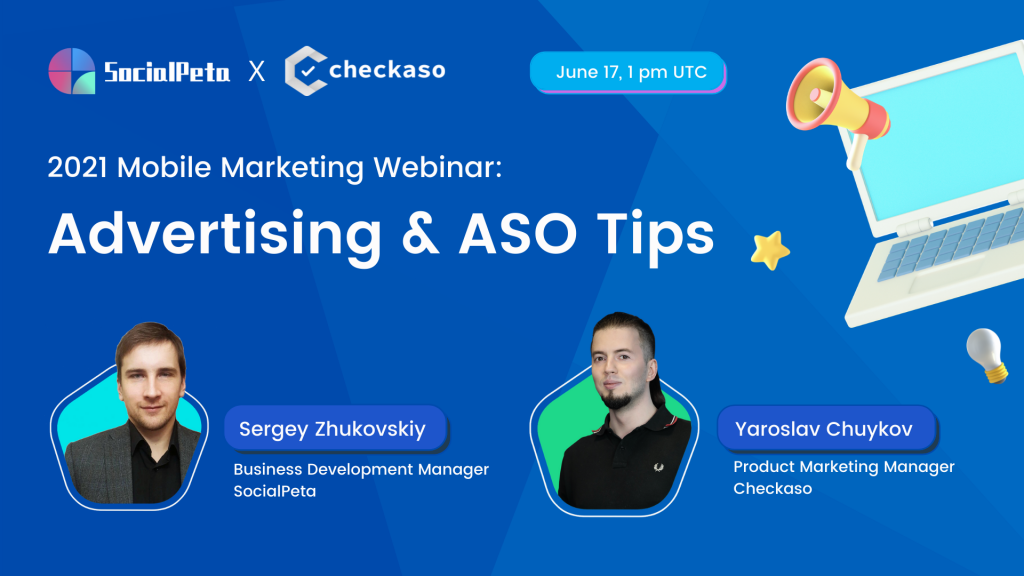 SocialPeta X checkaso

June 17, 1 pm UTC

2021 Mobile Marketing Webinar:

Advertising & ASO Tips

Sergey Zhukovskiy

Business Development Manager
SocialPeta

Yaroslav Chuykov

Product Marketing Manager
Checkaso